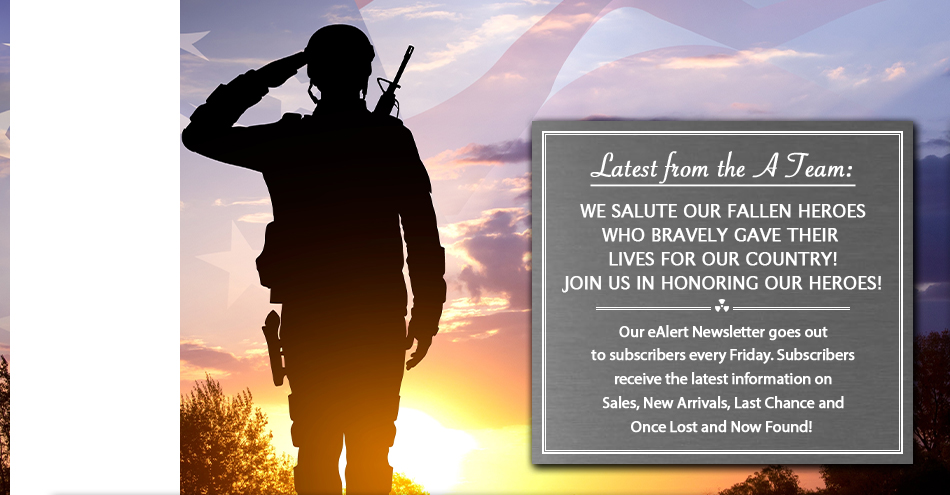 Latest from the A Team:

WE SALUTE OUR FALLEN HEROES WHO BRAVELY GAVE THEIR LIVES FOR OUR COUNTRY! JOIN US IN HONORING OUR HEROES!

Our eAlert Newsletter goes out to subscribers every Friday. Subscribers receive the latest information on Sales, New Arrivals, Last Chance and Once Lost and Now Found!